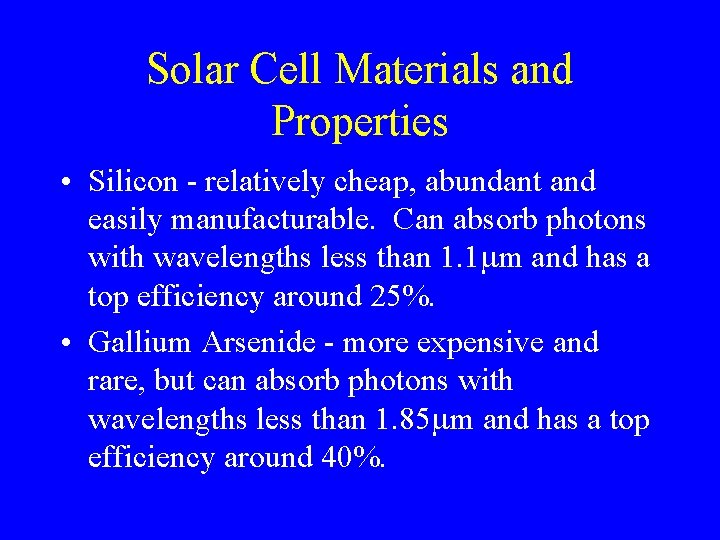 Solar Cell Materials and Properties

• Silicon - relatively cheap, abundant and easily manufacturable. Can absorb photons with wavelengths less than 1.1μm and has a top efficiency around 25%.

• Gallium Arsenide - more expensive and rare, but can absorb photons with wavelengths less than 1.85μm and has a top efficiency around 40%.